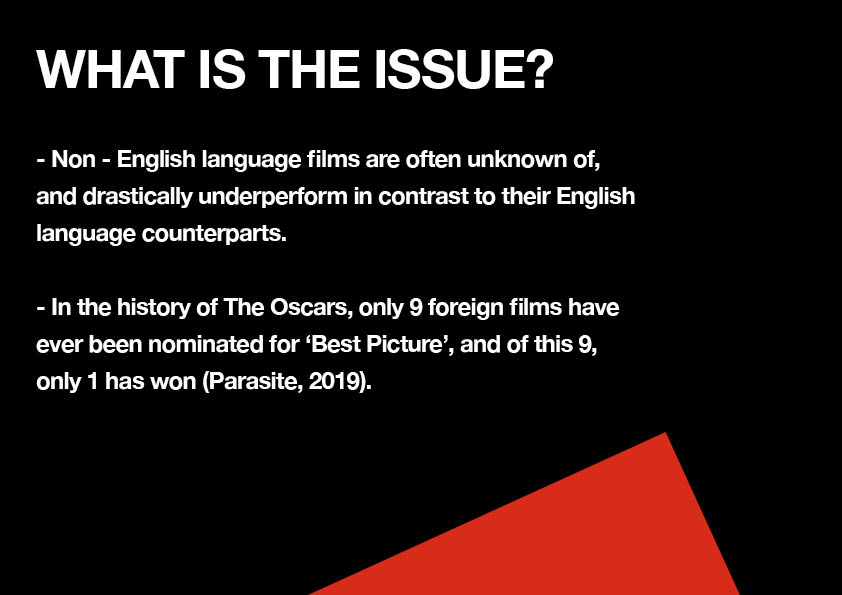 WHAT IS THE ISSUE?

- Non - English language films are often unknown of, and drastically underperform in contrast to their English language counterparts.

- In the history of The Oscars, only 9 foreign films have ever been nominated for ‘Best Picture’, and of this 9, only 1 has won (Parasite, 2019).